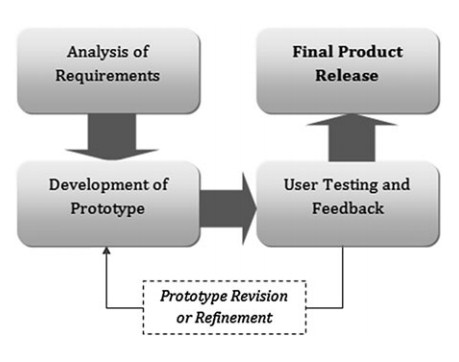 Analysis of Requirements

Development of Prototype

User Testing and Feedback

Final Product Release

Prototype Revision or Refinement